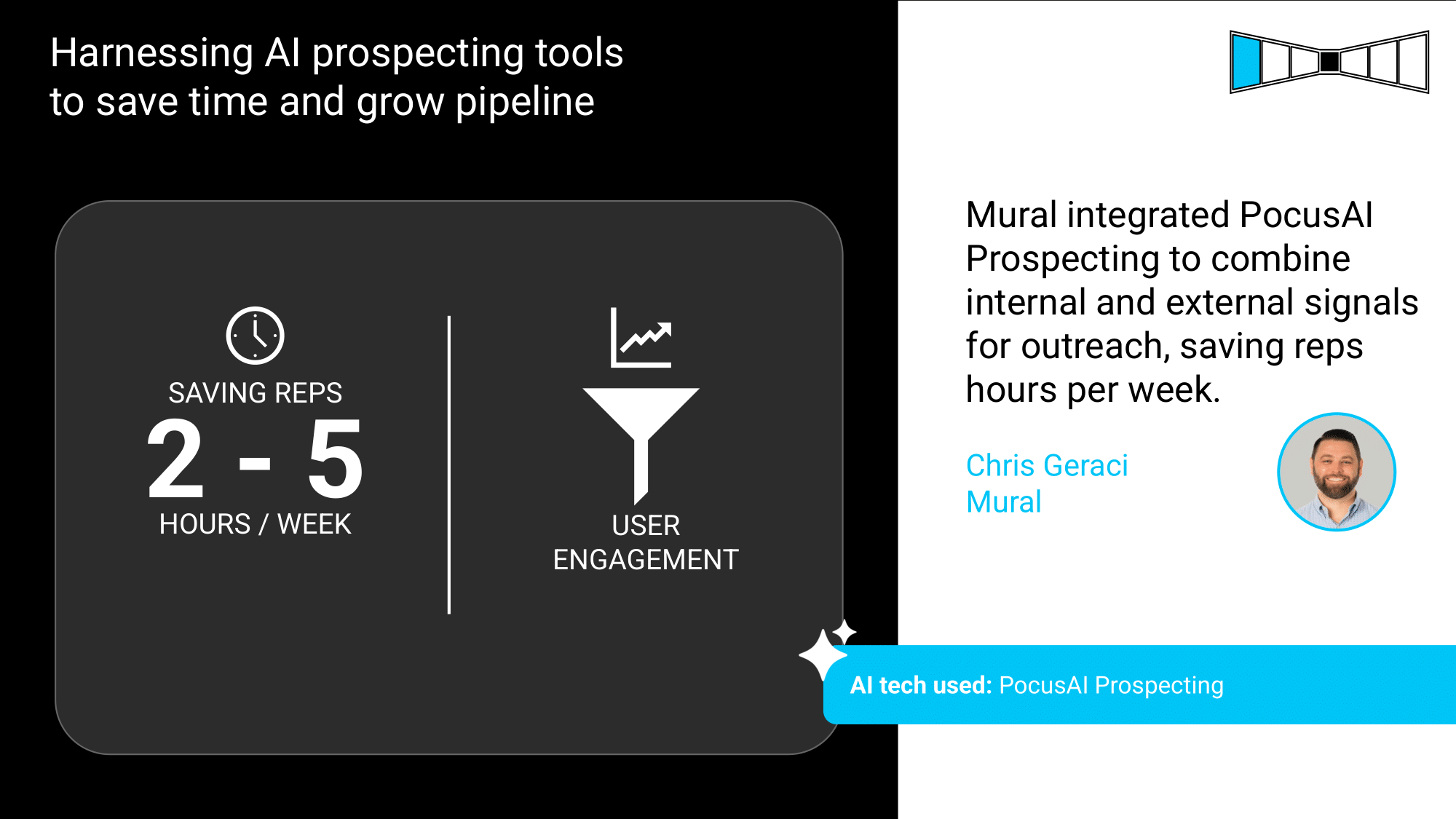 Harnessing AI prospecting tools to save time and grow pipeline

SAVING REPS
2 - 5
HOURS / WEEK

USER ENGAGEMENT

Mural integrated PocusAI Prospecting to combine internal and external signals for outreach, saving reps hours per week.

Chris Geraci
Mural

AI tech used: PocusAI Prospecting